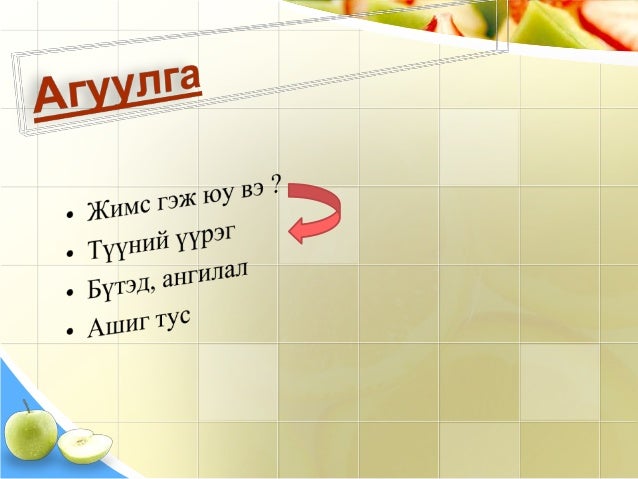 Агуулга

• Жимс гэж юу вэ ?
• Түүний үүрэг
• Бүтэд, ангилал
• Ашиг тус